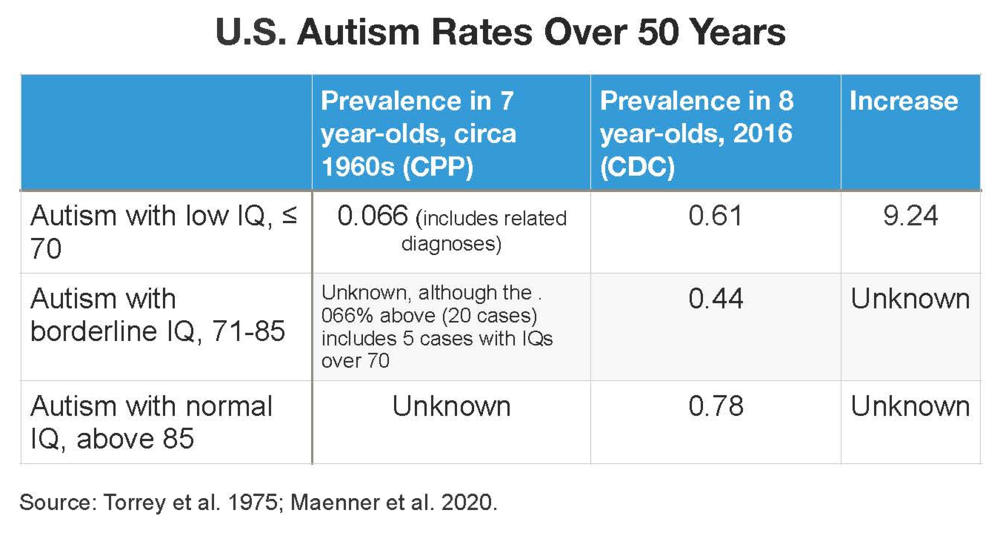 U.S. Autism Rates Over 50 Years

| | Prevalence in 7 year-olds, circa 1960s (CPP) | Prevalence in 8 year-olds, 2016 (CDC) | Increase |
|---|---|---|---|
| Autism with low IQ, ≤ 70 | 0.066 (includes related diagnoses) | 0.61 | 9.24 |
| Autism with borderline IQ, 71-85 | Unknown, although the . 066% above (20 cases) includes 5 cases with IQs over 70 | 0.44 | Unknown |
| Autism with normal IQ, above 85 | Unknown | 0.78 | Unknown |

Source: Torrey et al. 1975; Maenner et al. 2020.